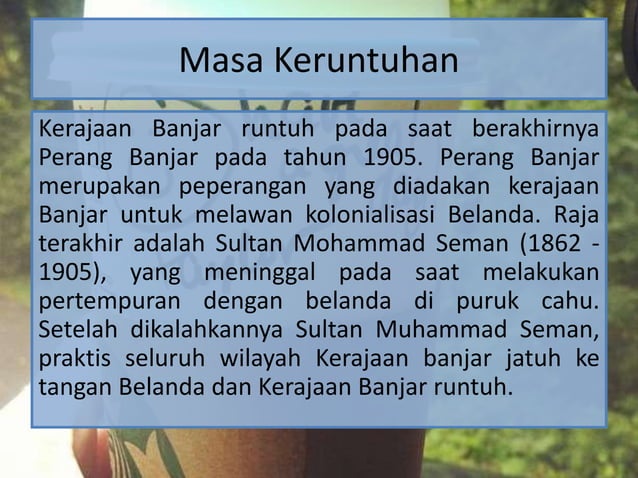 Masa Keruntuhan

Kerajaan Banjar runtuh pada saat berakhirnya Perang Banjar pada tahun 1905. Perang Banjar merupakan peperangan yang diadakan kerajaan Banjar untuk melawan kolonialisasi Belanda. Raja terakhir adalah Sultan Mohammad Seman (1862 - 1905), yang meninggal pada saat melakukan pertempuran dengan belanda di puruk cahu. Setelah dikalahkannya Sultan Muhammad Seman, praktis seluruh wilayah Kerajaan banjar jatuh ke tangan Belanda dan Kerajaan Banjar runtuh.